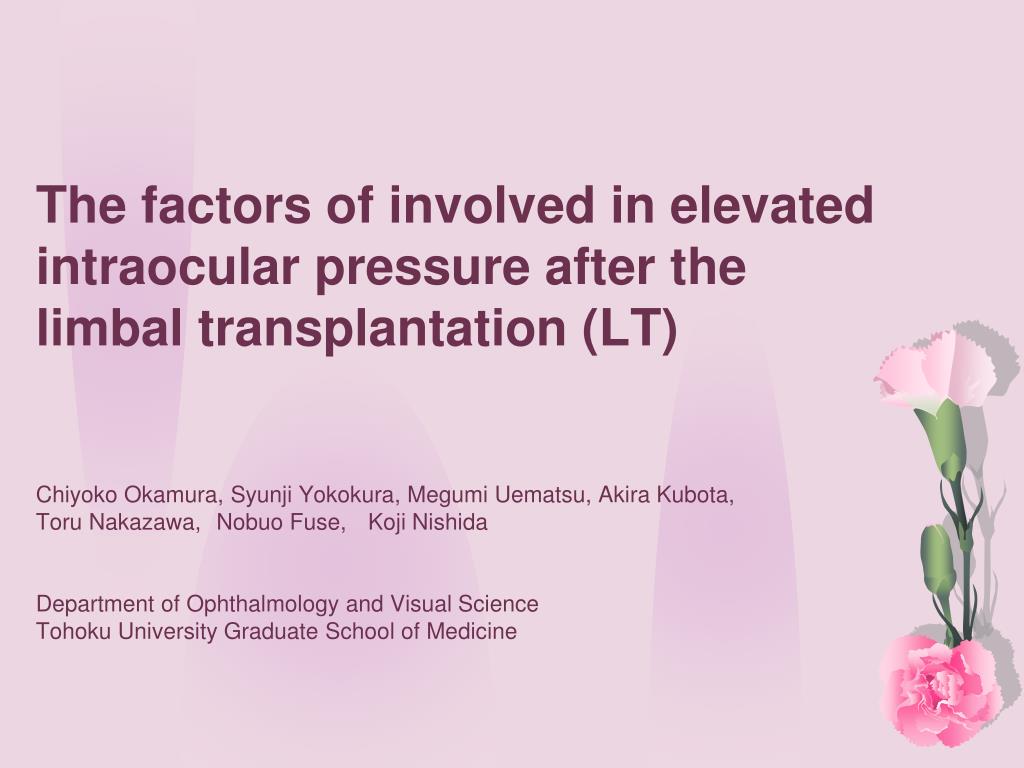 The factors of involved in elevated intraocular pressure after the limbal transplantation (LT)

Chiyoko Okamura, Syunji Yokokura, Megumi Uematsu, Akira Kubota, Toru Nakazawa, Nobuo Fuse, Koji Nishida

Department of Ophthalmology and Visual Science
Tohoku University Graduate School of Medicine